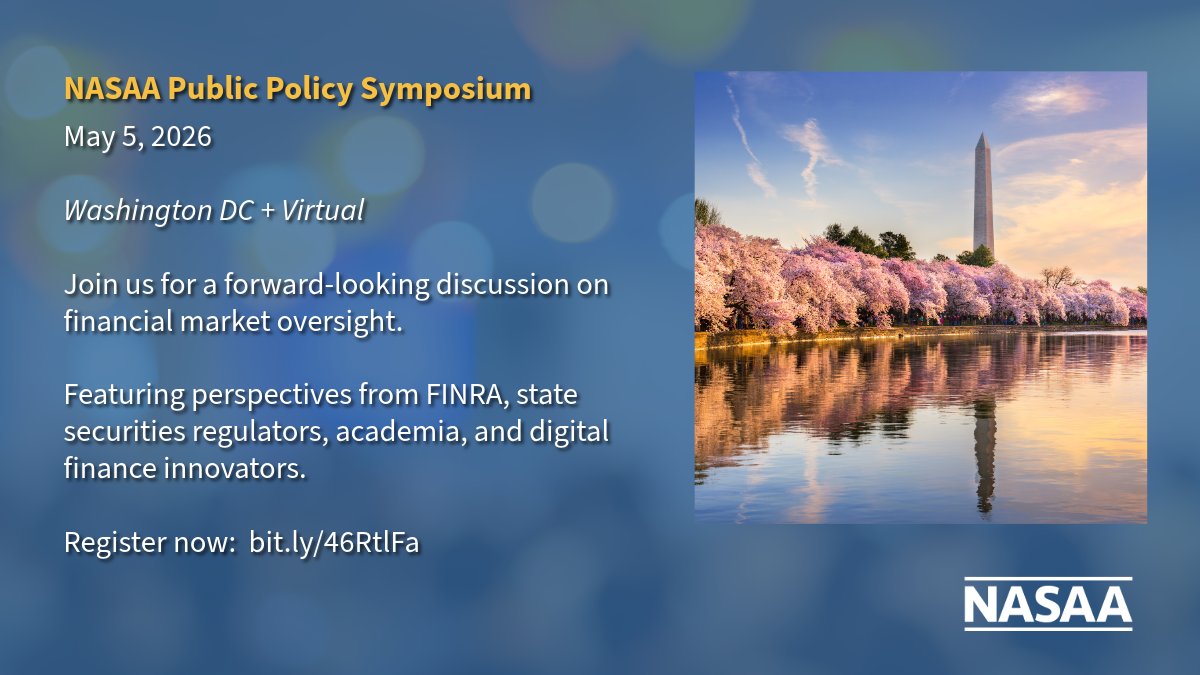 NASAA Public Policy Symposium

May 5, 2026

Washington DC + Virtual

Join us for a forward-looking discussion on financial market oversight.

Featuring perspectives from FINRA, state securities regulators, academia, and digital finance innovators.

Register now: bit.ly/46RtlFa

NASAA